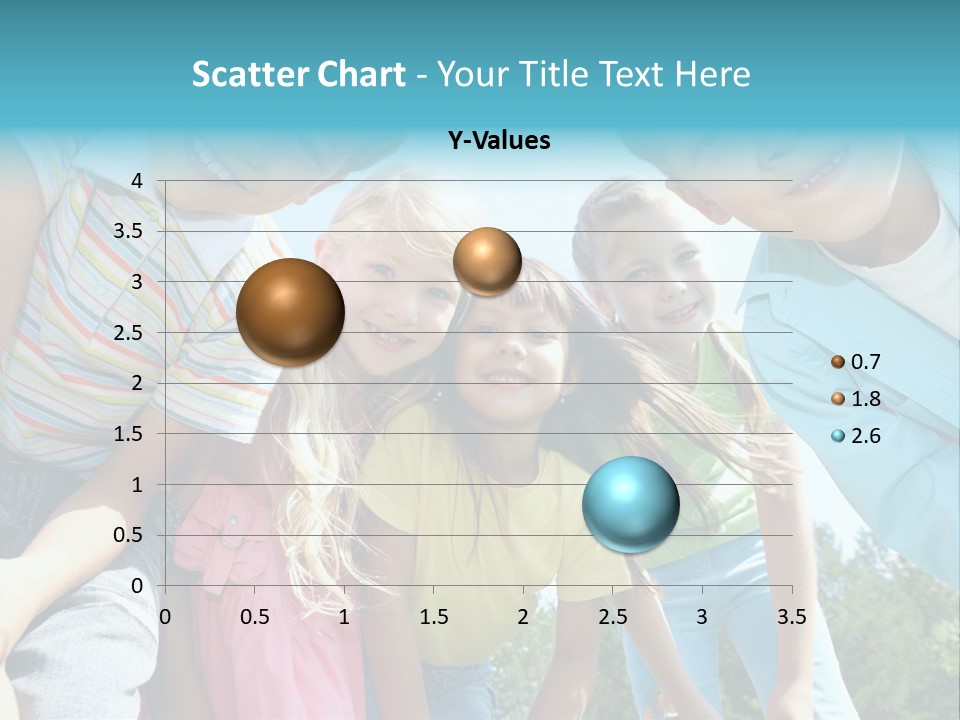 Scatter Chart - Your Title Text Here

Y-Values

4
3.5
3
2.5
2
1.5
1
0.5
0

0 0.5 1 1.5 2 2.5 3 3.5

0.7
1.8
2.6